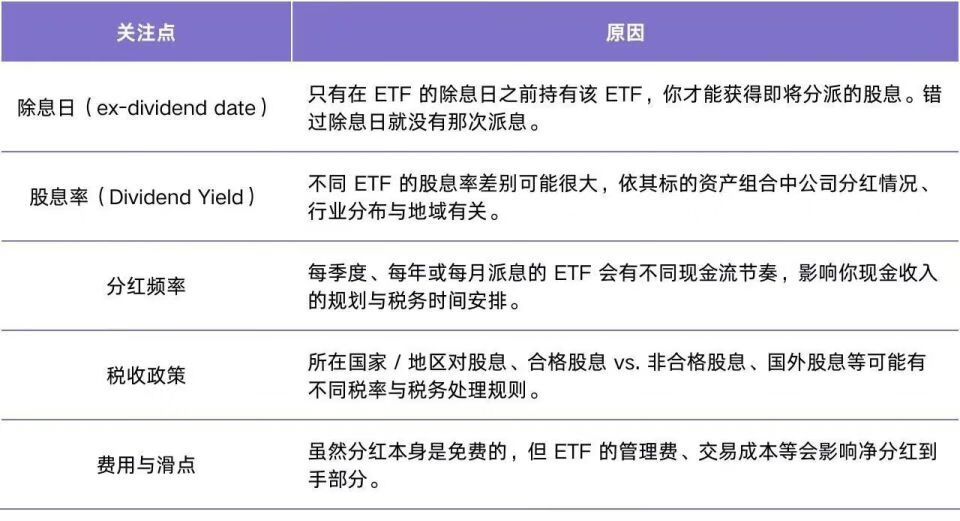 | 关注点 | 原因 |
|---|---|
| 除息日（ex-dividend date） | 只有在 ETF 的除息日之前持有该 ETF，你才能获得即将分派的股息。错过除息日就没有那次派息。 |
| 股息率（Dividend Yield） | 不同 ETF 的股息率差别可能很大，依其标的资产组合中公司分红情况、行业分布与地域有关。 |
| 分红频率 | 每季度、每年或每月派息的 ETF 会有不同现金流节奏，影响你现金收入的规划与税务时间安排。 |
| 税收政策 | 所在国家 / 地区对股息、合格股息 vs. 非合格股息、国外股息等可能有不同税率与税务处理规则。 |
| 费用与滑点 | 虽然分红本身是免费的，但 ETF 的管理费、交易成本等会影响净分红到手部分。 |